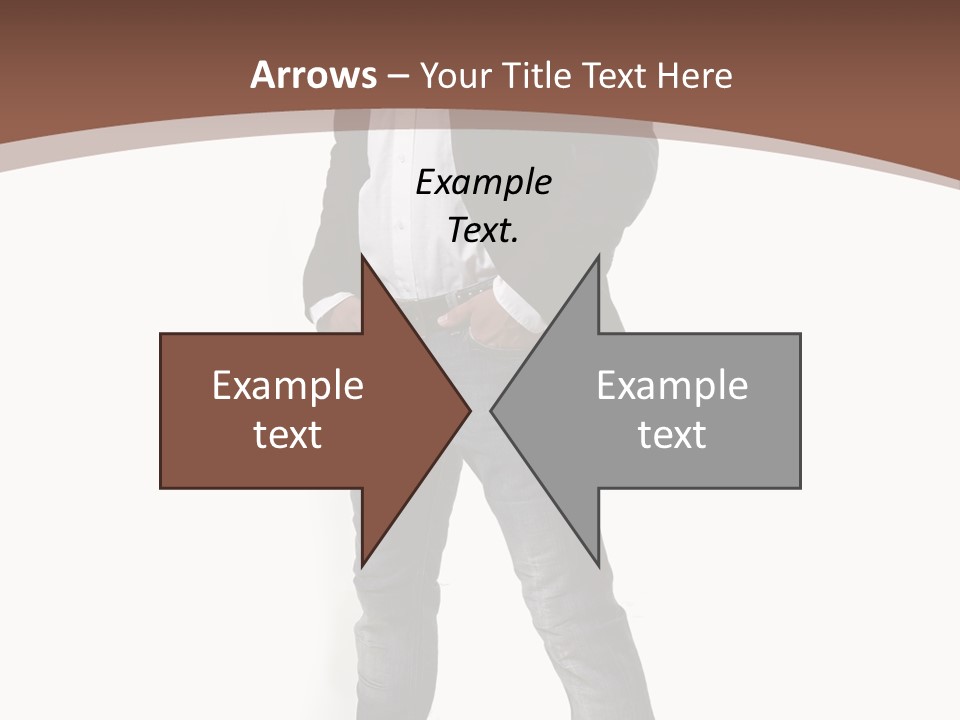 Arrows – Your Title Text Here

Example Text.

Example text

Example text